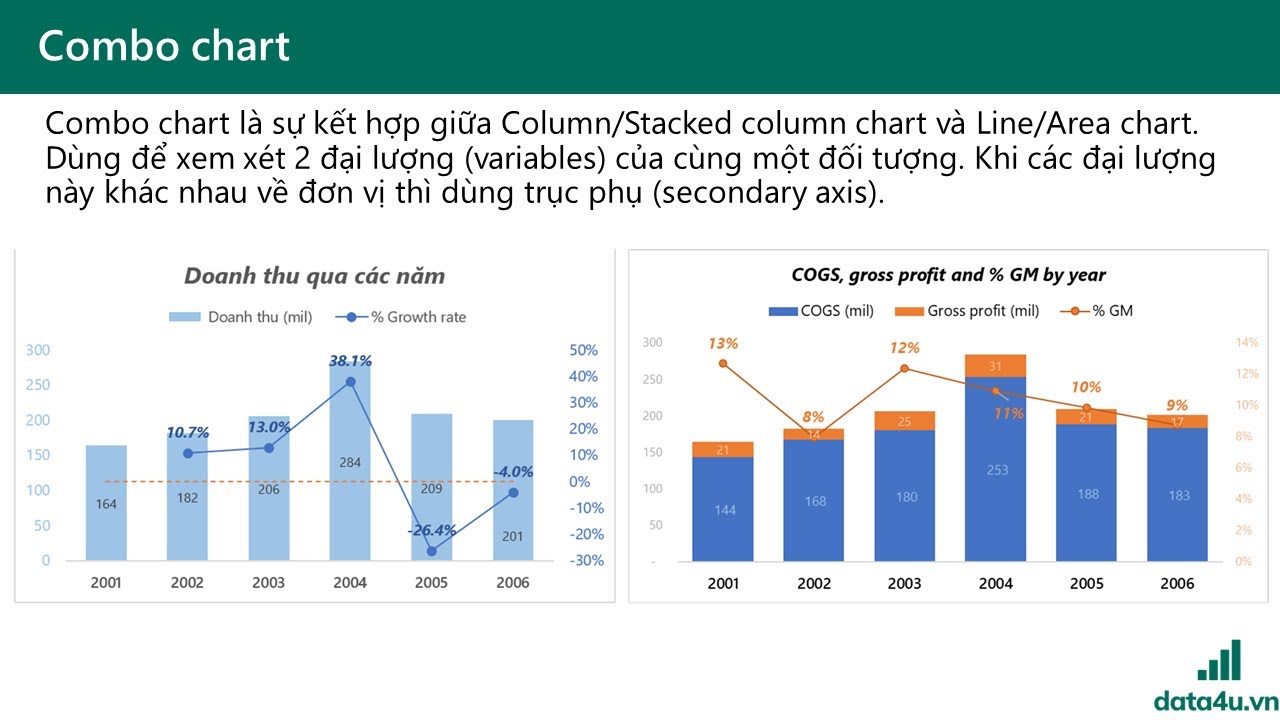 Combo chart

Combo chart là sự kết hợp giữa Column/Stacked column chart và Line/Area chart. Dùng để xem xét 2 đại lượng (variables) của cùng một đối tượng. Khi các đại lượng này khác nhau về đơn vị thì dùng trục phụ (secondary axis).

Doanh thu qua các năm

Doanh thu (mil) % Growth rate

300
250
200
150
100
50
0

50%
40%
30%
20%
10%
0%
-10%
-20%
-30%

10.7%
13.0%
38.1%
-26.4%
-4.0%

164
182
206
284
209
201

2001 2002 2003 2004 2005 2006

COGS, gross profit and % GM by year

COGS (mil) Gross profit (mil) % GM

300
250
200
150
100
50
-

14%
12%
10%
8%
6%
4%
2%
0%

13%
8%
12%
11%
10%
9%

21
14
25
31
21
17

144
168
180
253
188
183

2001 2002 2003 2004 2005 2006

data4u.vn